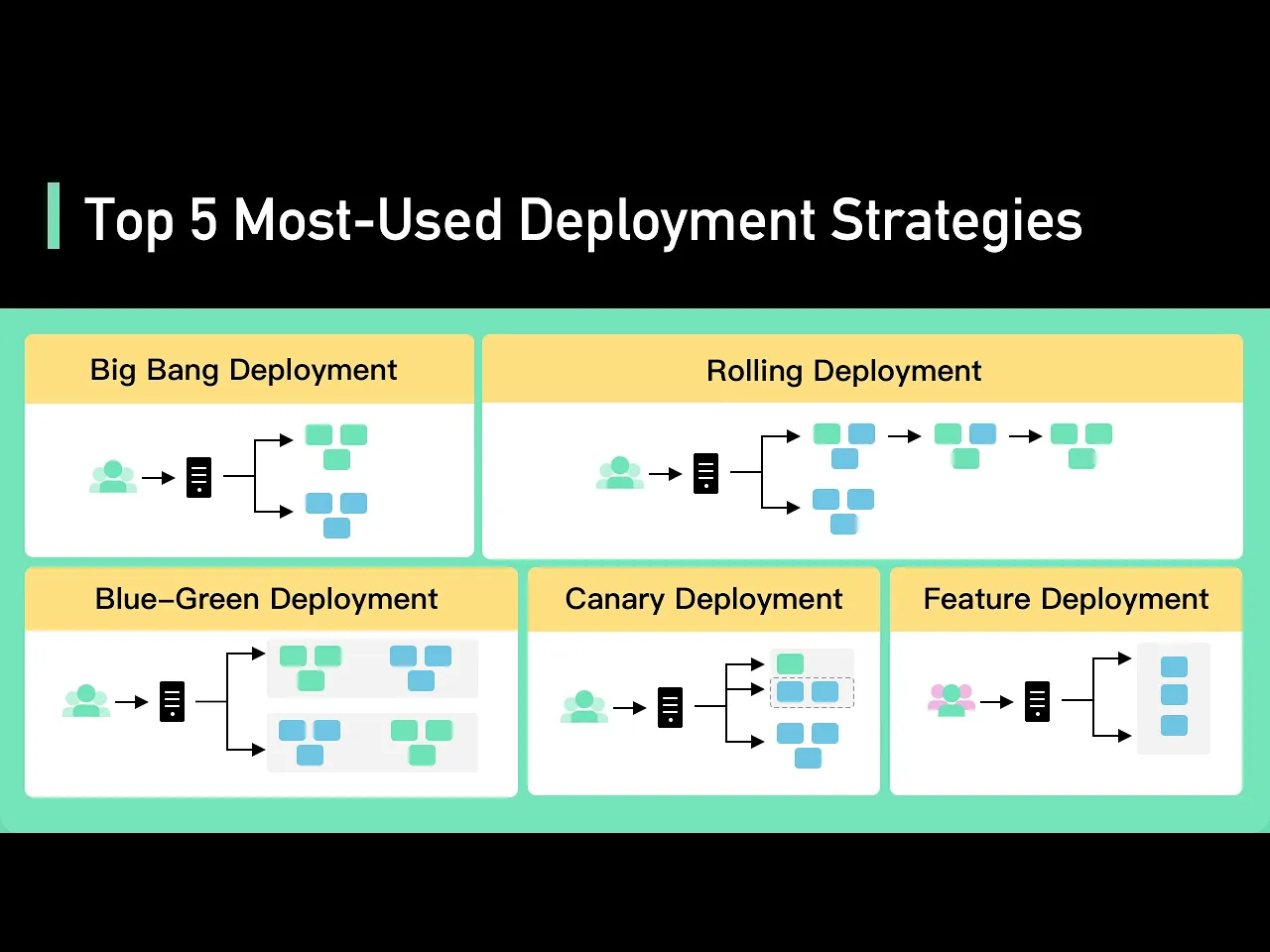 Top 5 Most-Used Deployment Strategies

Big Bang Deployment

Rolling Deployment

Blue-Green Deployment

Canary Deployment

Feature Deployment